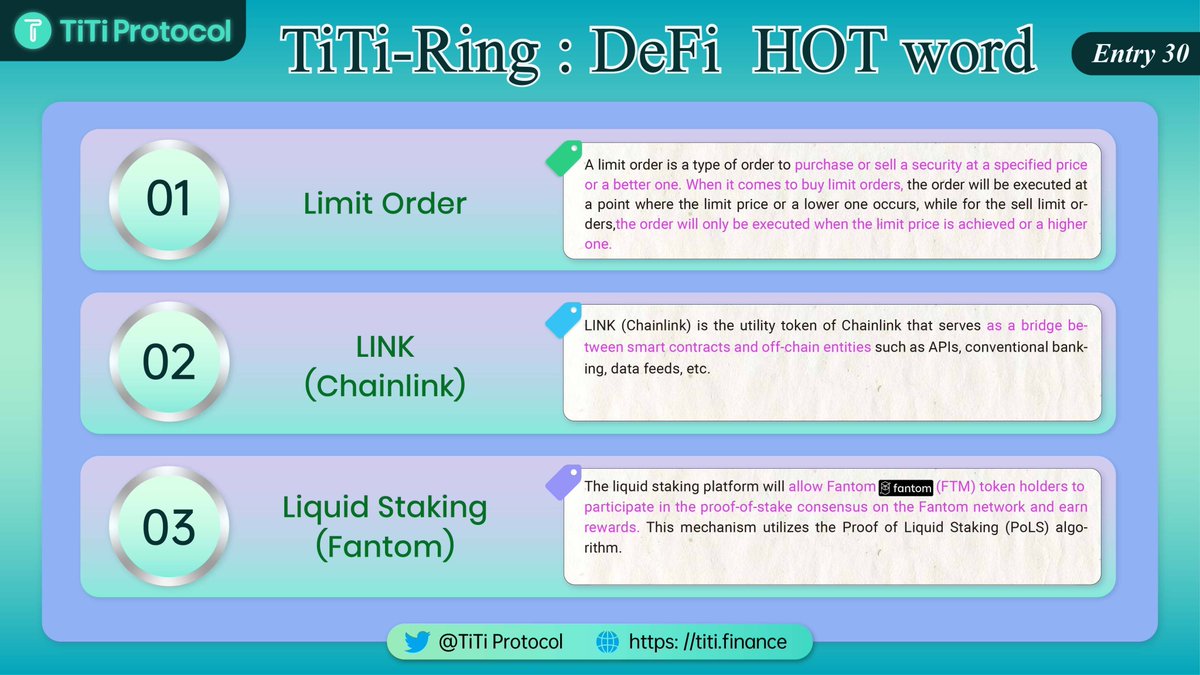 TiTi Protocol

TiTi-Ring : DeFi HOT word

Entry 30

01

Limit Order

A limit order is a type of order to purchase or sell a security at a specified price or a better one. When it comes to buy limit orders, the order will be executed at a point where the limit price or a lower one occurs, while for the sell limit orders,the order will only be executed when the limit price is achieved or a higher one.

02

LINK (Chainlink)

LINK (Chainlink) is the utility token of Chainlink that serves as a bridge between smart contracts and off-chain entities such as APIs, conventional banking, data feeds, etc.

03

Liquid Staking (Fantom)

The liquid staking platform will allow Fantom fantom (FTM) token holders to participate in the proof-of-stake consensus on the Fantom network and earn rewards. This mechanism utilizes the Proof of Liquid Staking (PoLS) algorithm.

@TiTi Protocol https: //titi.finance